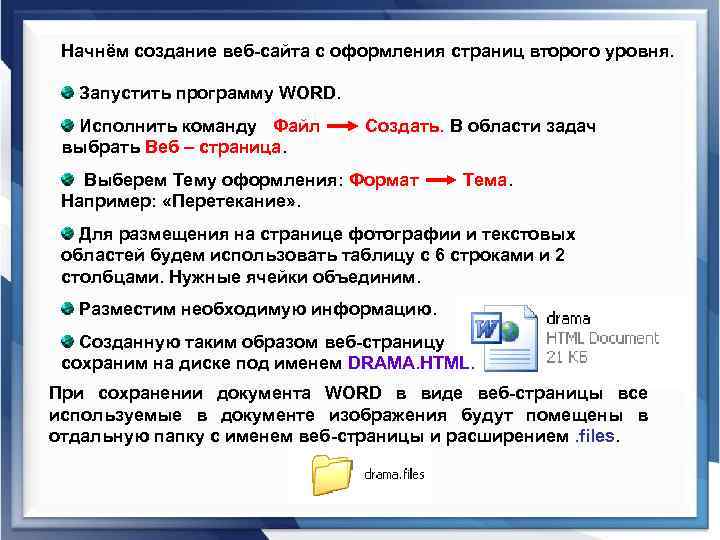 Начнём создание веб-сайта с оформления страниц второго уровня.

Запустить программу WORD.

Исполнить команду Файл → Создать. В области задач выбрать Веб – страница.

Выберем Тему оформления: Формат → Тема. Например: «Перетекание».

Для размещения на странице фотографии и текстовых областей будем использовать таблицу с 6 строками и 2 столбцами. Нужные ячейки объединим.

Разместим необходимую информацию.

Созданную таким образом веб-страницу сохраним на диске под именем DRAMA.HTML.

drama
HTML Document
21 КБ

При сохранении документа WORD в виде веб-страницы все используемые в документе изображения будут помещены в отдальную папку с именем веб-страницы и расширением .files.

drama.files